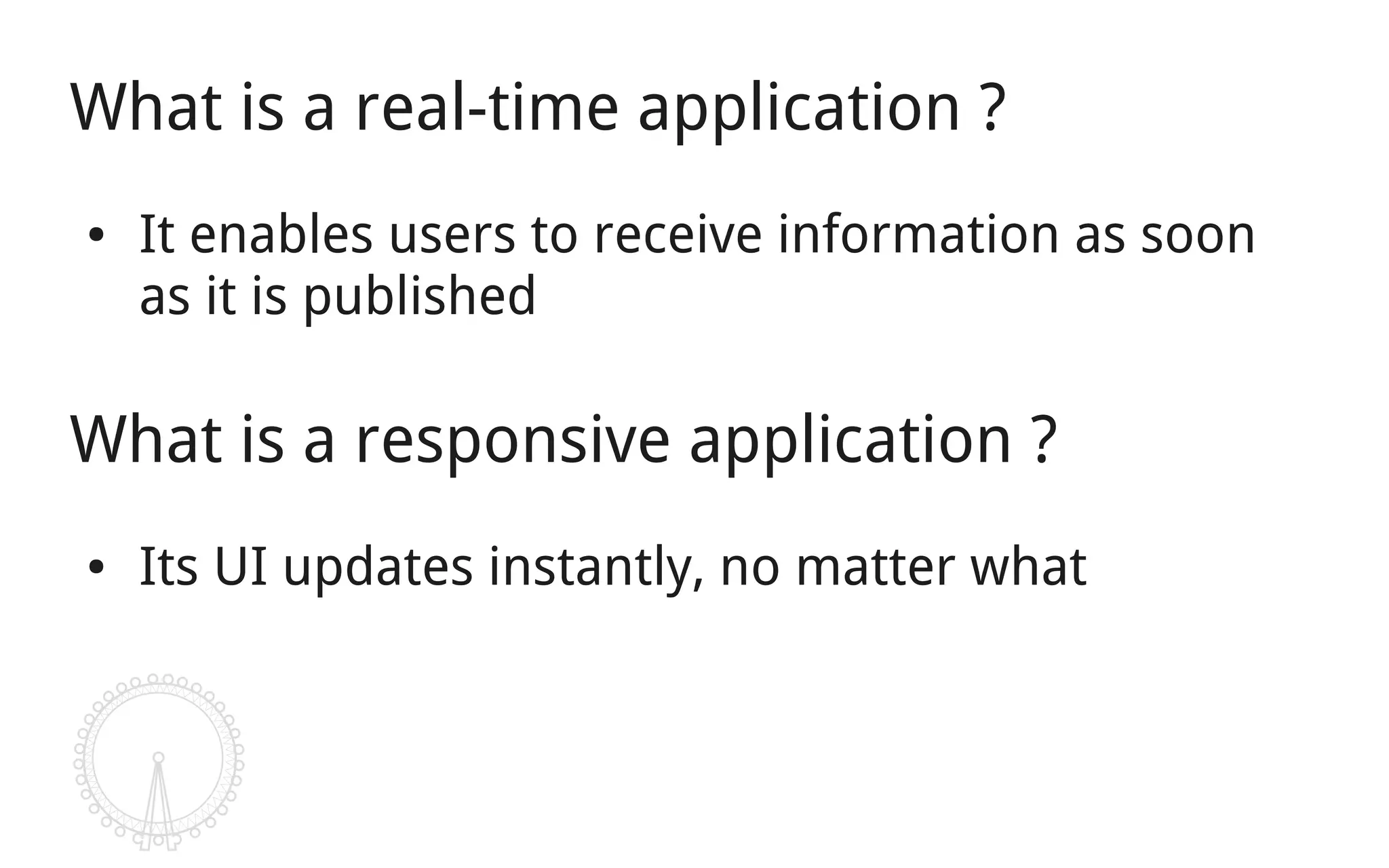 What is a real-time application ?

• It enables users to receive information as soon as it is published

What is a responsive application ?

• Its UI updates instantly, no matter what